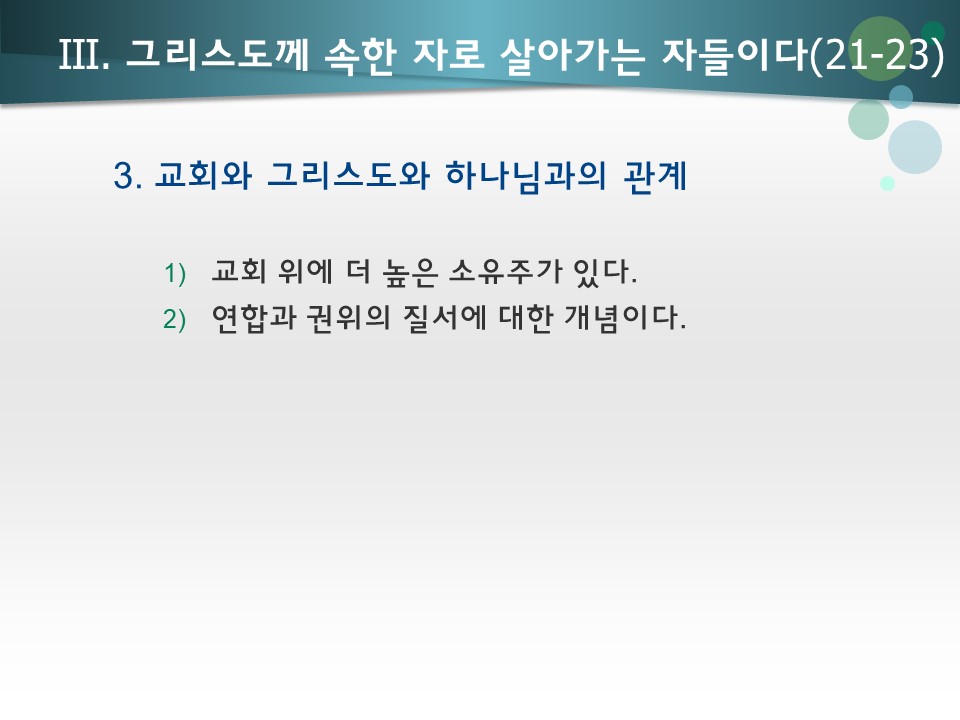 III. 그리스도께 속한 자로 살아가는 자들이다(21-23)

3. 교회와 그리스도와 하나님과의 관계

1) 교회 위에 더 높은 소유주가 있다.

2) 연합과 권위의 질서에 대한 개념이다.